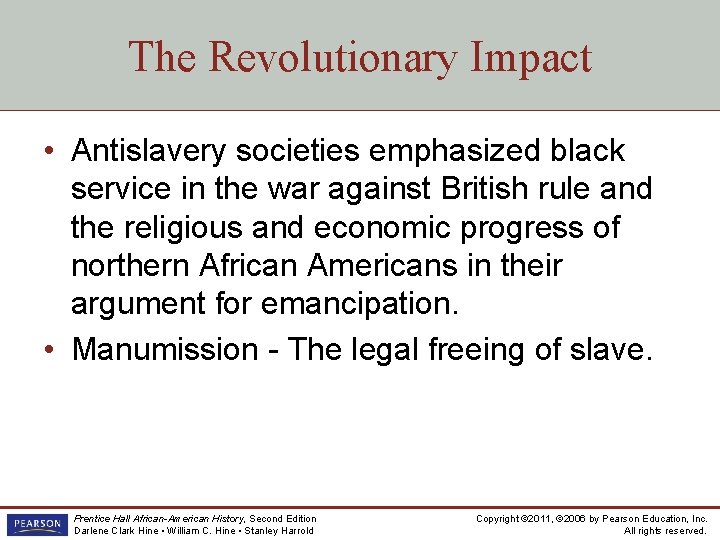 The Revolutionary Impact

• Antislavery societies emphasized black service in the war against British rule and the religious and economic progress of northern African Americans in their argument for emancipation.

• Manumission - The legal freeing of slave.

PEARSON

Prentice Hall African-American History, Second Edition
Darlene Clark Hine • William C. Hine • Stanley Harrold

Copyright ©2011, ©2006 by Pearson Education, Inc.
All rights reserved.